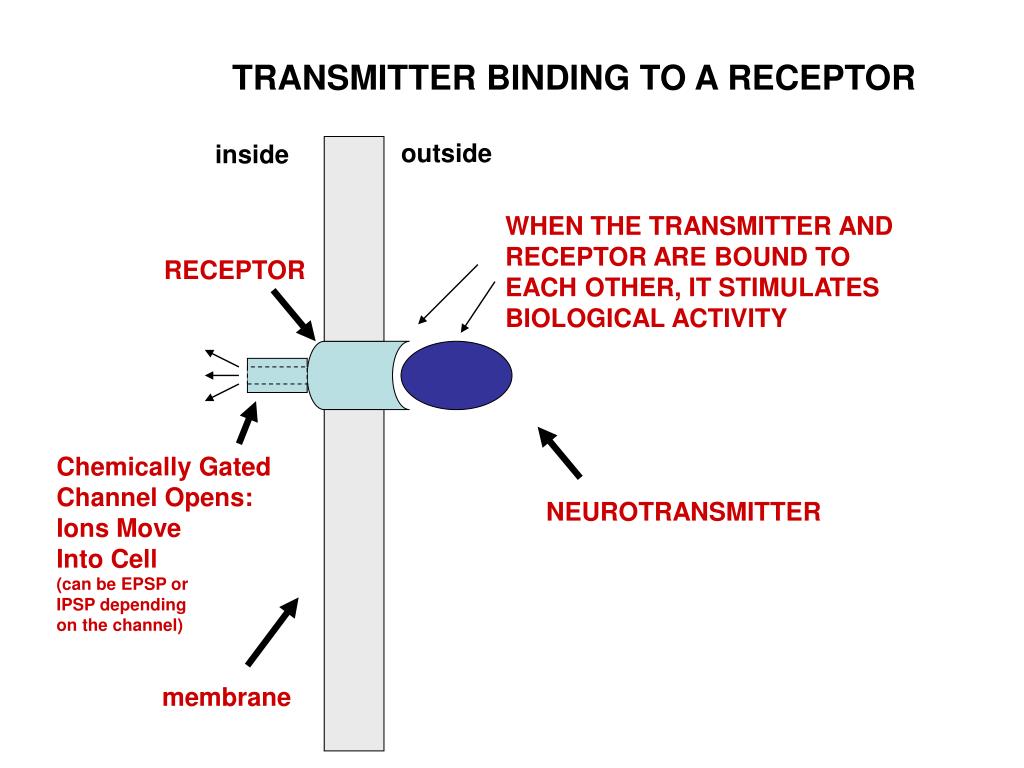 TRANSMITTER BINDING TO A RECEPTOR

inside

outside

WHEN THE TRANSMITTER AND RECEPTOR ARE BOUND TO EACH OTHER, IT STIMULATES BIOLOGICAL ACTIVITY

RECEPTOR

Chemically Gated Channel Opens: Ions Move Into Cell (can be EPSP or IPSP depending on the channel)

NEUROTRANSMITTER

membrane